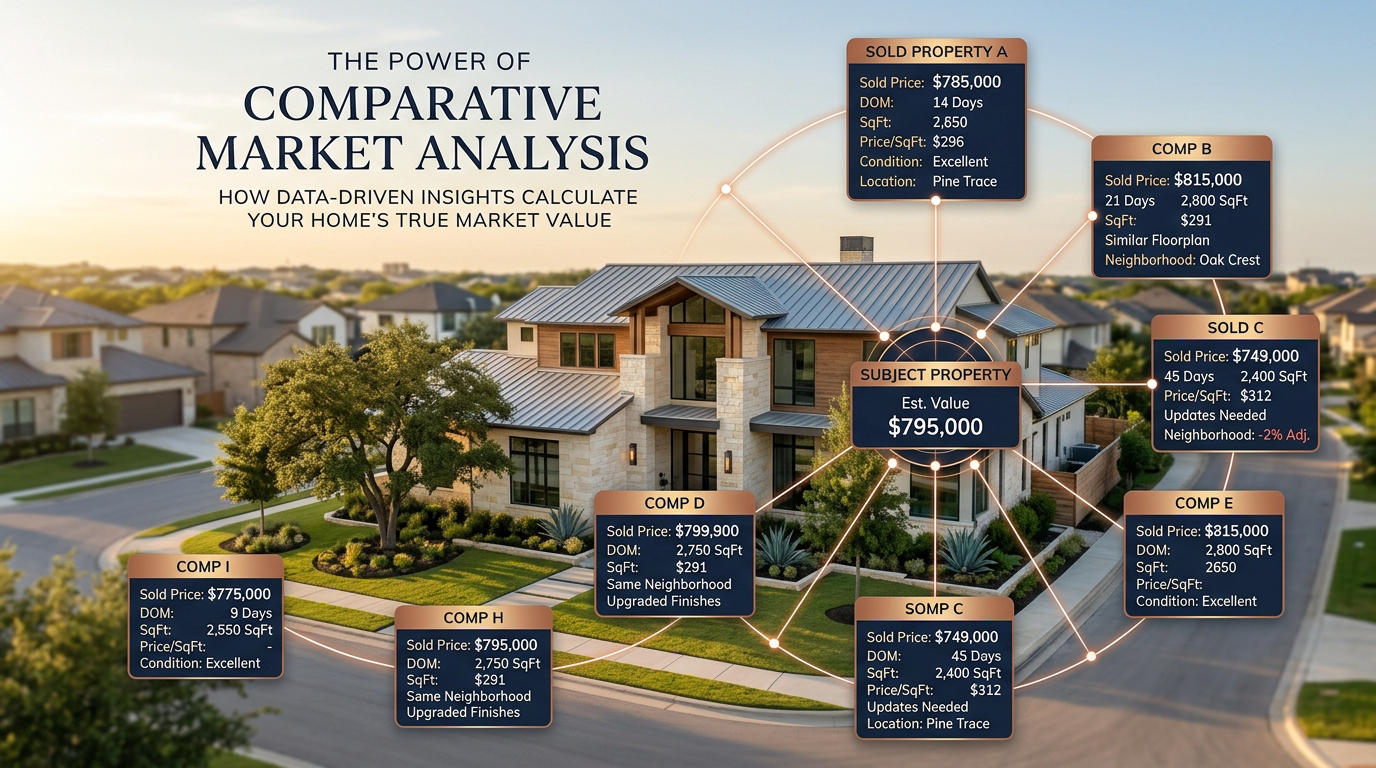 THE POWER OF
COMPARATIVE MARKET ANALYSIS
HOW DATA-DRIVEN INSIGHTS CALCULATE YOUR HOME'S TRUE MARKET VALUE

SOLD PROPERTY A
Sold Price: $785,000
DOM: 14 Days
SqFt: 2,650
Price/SqFt: $296
Condition: Excellent
Location: Pine Trace

COMP B
Sold Price: $815,000
21 Days 2,800 SqFt
SqFt: $291
Similar Floorplan
Neighborhood: Oak Crest

SOLD C
Sold Price: $749,000
45 Days 2,400 SqFt
Price/SqFt: $312
Updates Needed
Neighborhood: -2% Adj.

SUBJECT PROPERTY
Est. Value
$795,000

COMP D
Sold Price: $799,900
DOM: 2,750 SqFt
SqFt: $291
Same Neighborhood
Upgraded Finishes

COMP E
Sold Price: $815,000
DOM: 2,800 SqFt
SqFt: 2650
Price/SqFt:
Condition: Excellent

COMP I
Sold Price: $775,000
DOM: 9 Days
SqFt: 2,550 SqFt
Price/SqFt: -
Condition: Excellent

COMP H
Sold Price: $795,000
DOM: 2,750 SqFt
SqFt: $291
Same Neighborhood
Upgraded Finishes

SOMP C
Sold Price: $749,000
DOM: 45 Days
SqFt: 2,400 SqFt
Price/SqFt: $312
Updates Needed
Location: Pine Trace